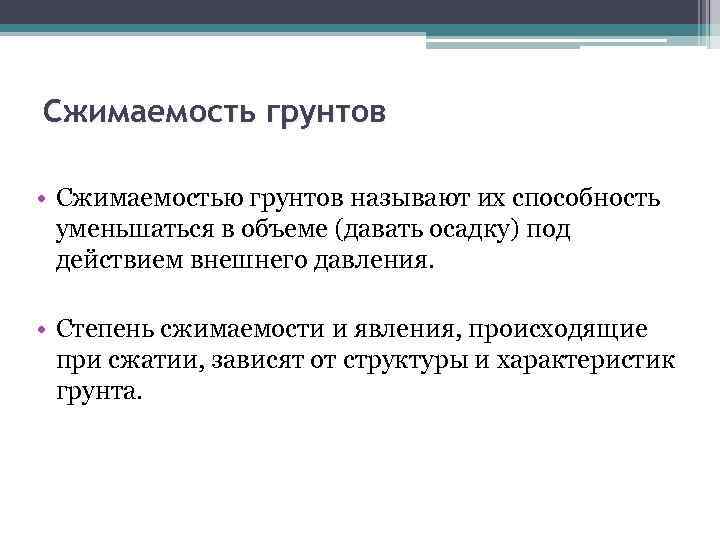 Сжимаемость грунтов

• Сжимаемостью грунтов называют их способность уменьшаться в объеме (давать осадку) под действием внешнего давления.

• Степень сжимаемости и явления, происходящие при сжатии, зависят от структуры и характеристик грунта.